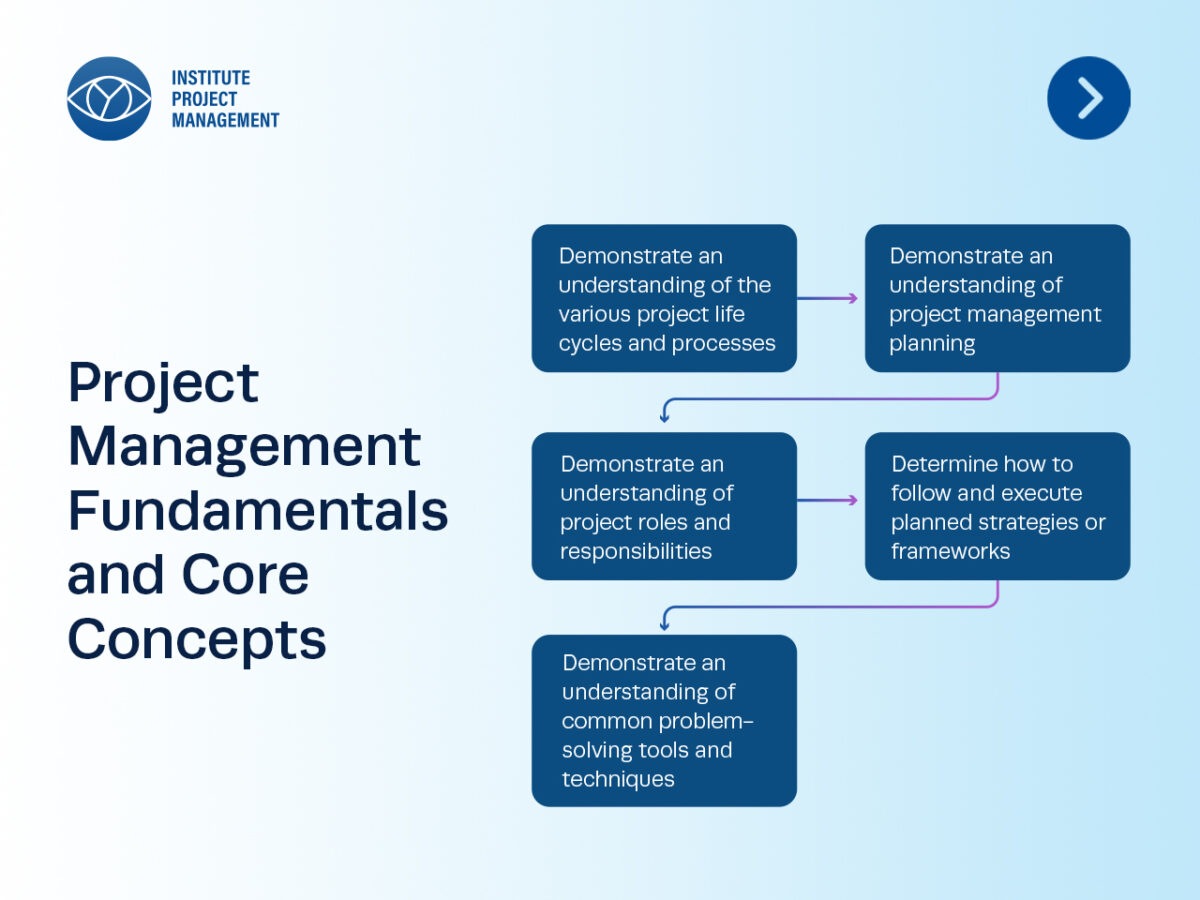 INSTITUTE
PROJECT
MANAGEMENT

Project Management Fundamentals and Core Concepts

Demonstrate an understanding of the various project life cycles and processes

Demonstrate an understanding of project management planning

Demonstrate an understanding of project roles and responsibilities

Determine how to follow and execute planned strategies or frameworks

Demonstrate an understanding of common problem-solving tools and techniques